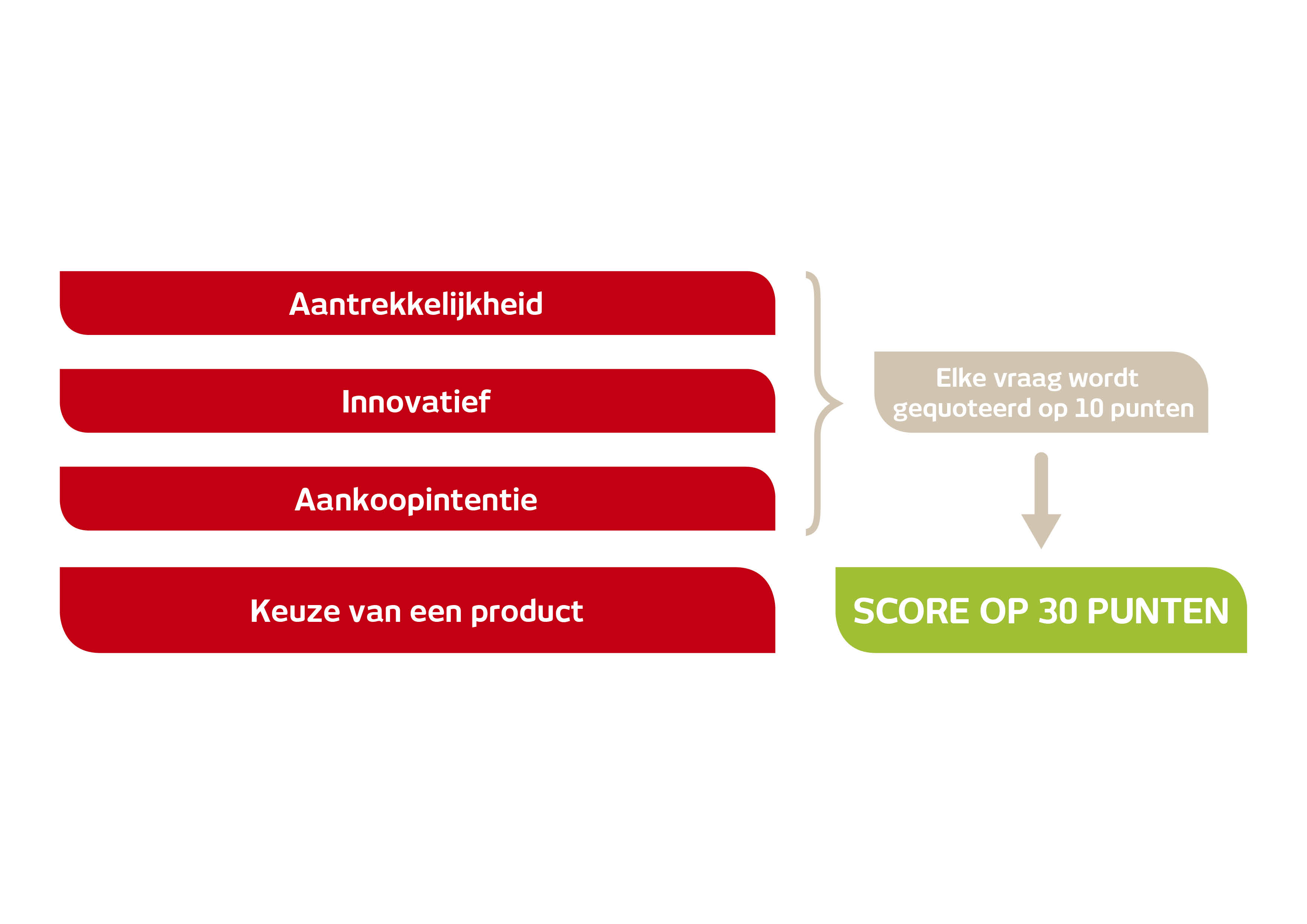 Aantrekkelijkheid

Innovatief

Aankoopintentie

Keuze van een product

Elke vraag wordt gequoteerd op 10 punten

SCORE OP 30 PUNTEN